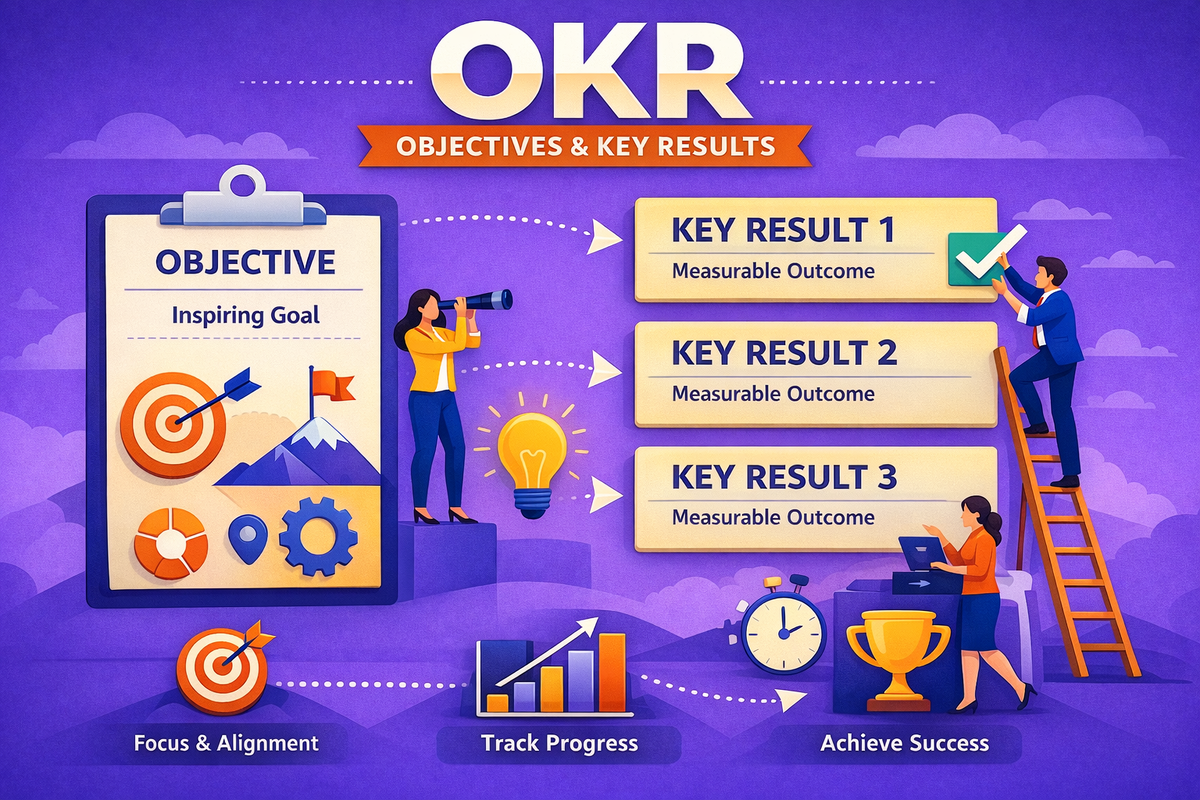 OKR
OBJECTIVES & KEY RESULTS

OBJECTIVE
Inspiring Goal

KEY RESULT 1
Measurable Outcome

KEY RESULT 2
Measurable Outcome

KEY RESULT 3
Measurable Outcome

Focus & Alignment

Track Progress

Achieve Success